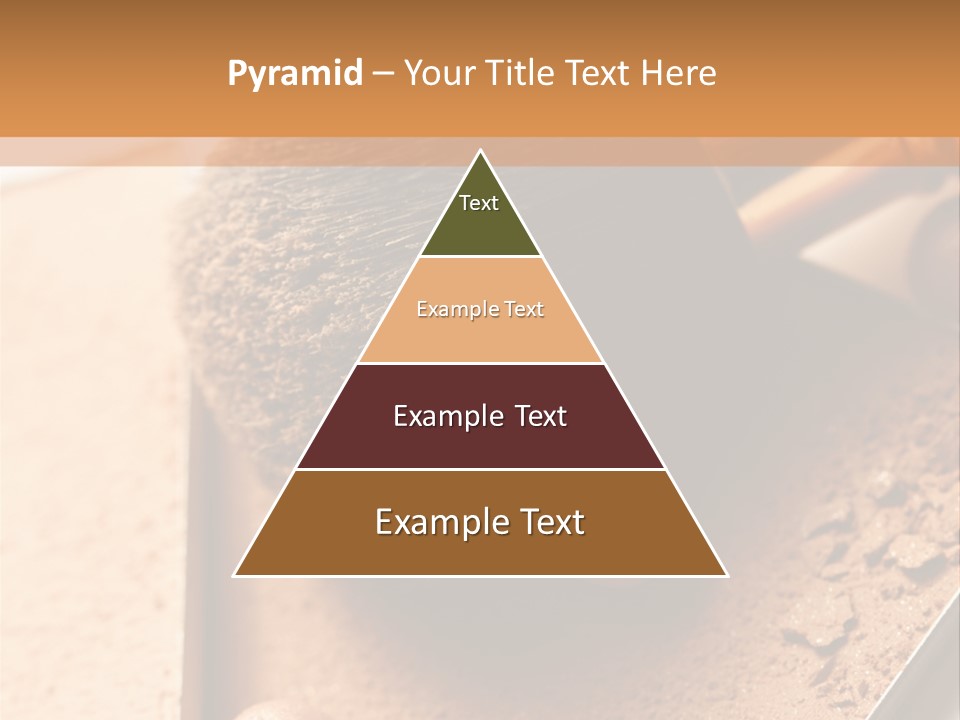 Pyramid – Your Title Text Here

Text

Example Text

Example Text

Example Text